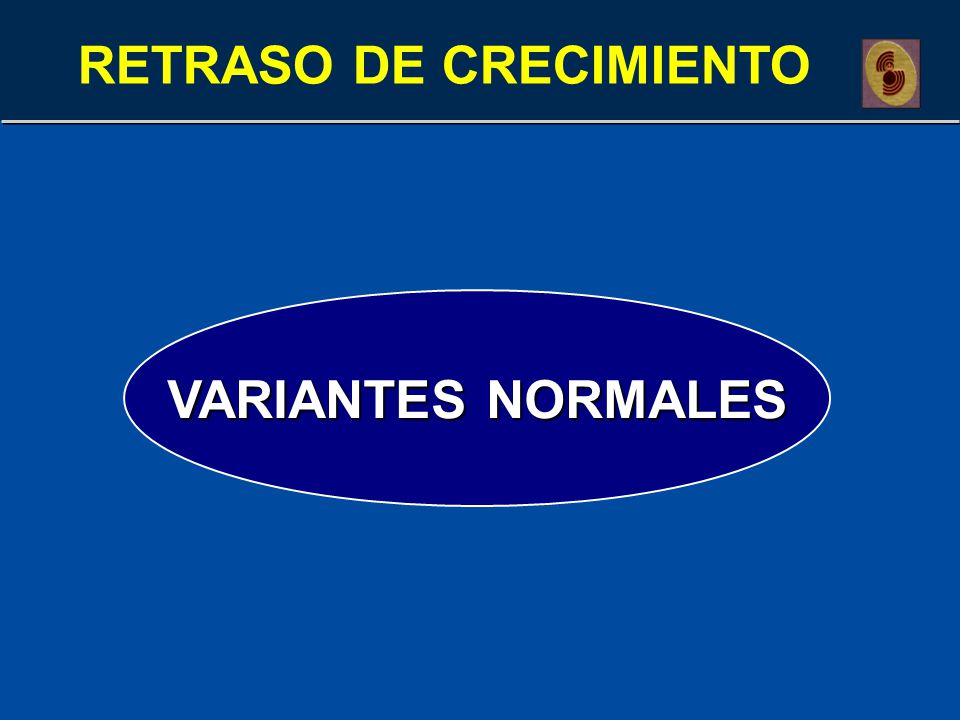 RETRASO DE CRECIMIENTO

VARIANTES NORMALES